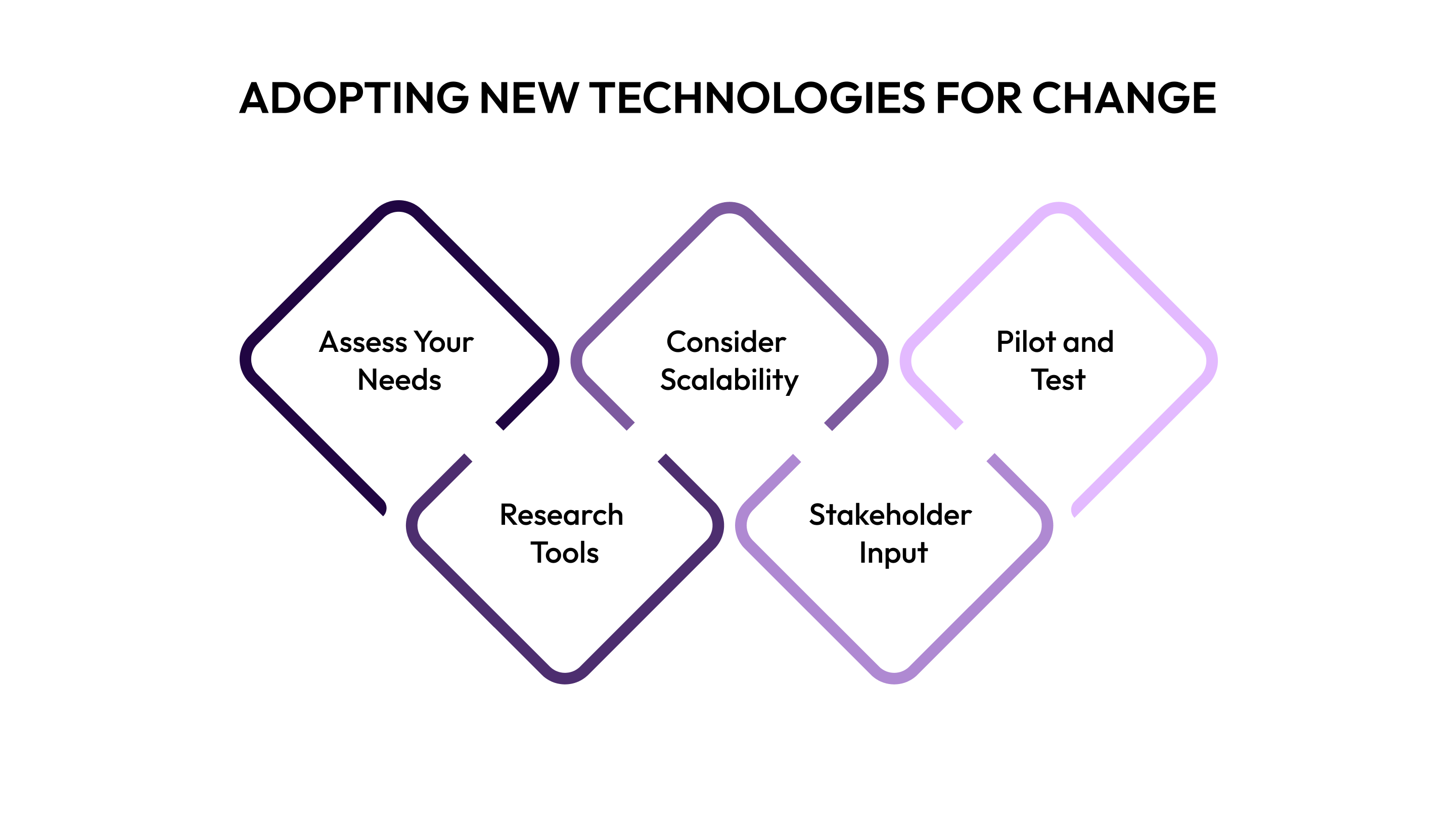 ADOPTING NEW TECHNOLOGIES FOR CHANGE

Assess Your Needs

Research Tools

Consider Scalability

Stakeholder Input

Pilot and Test